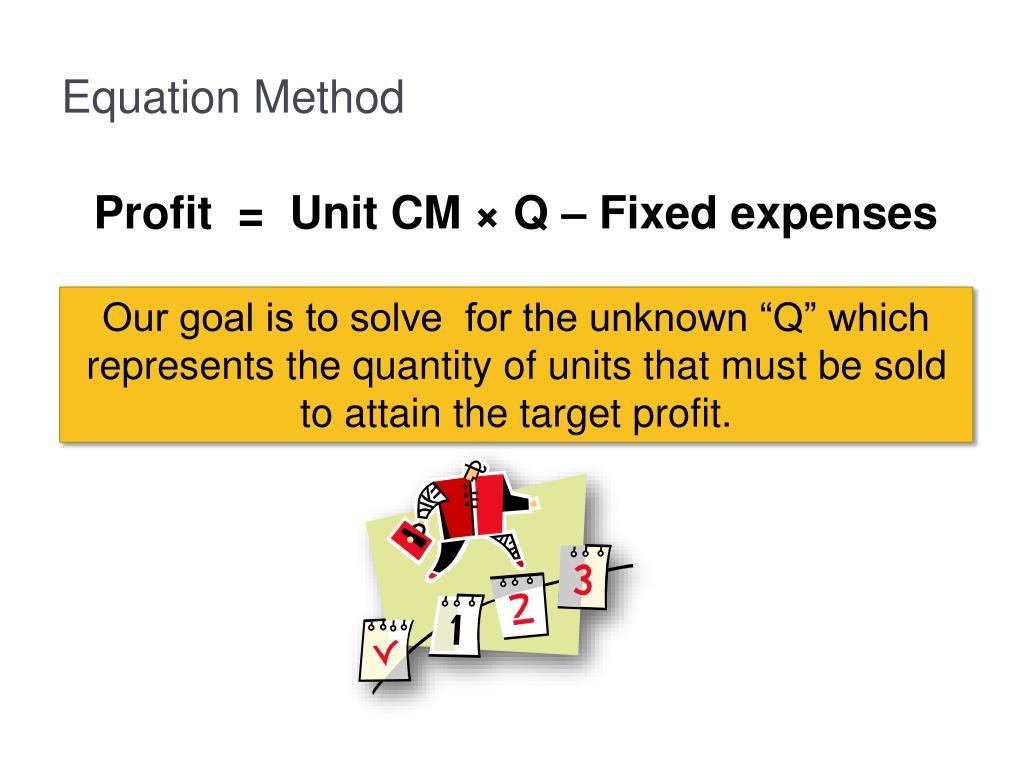 Equation Method

Profit = Unit CM × Q – Fixed expenses

Our goal is to solve for the unknown “Q” which represents the quantity of units that must be sold to attain the target profit.

1

2

3